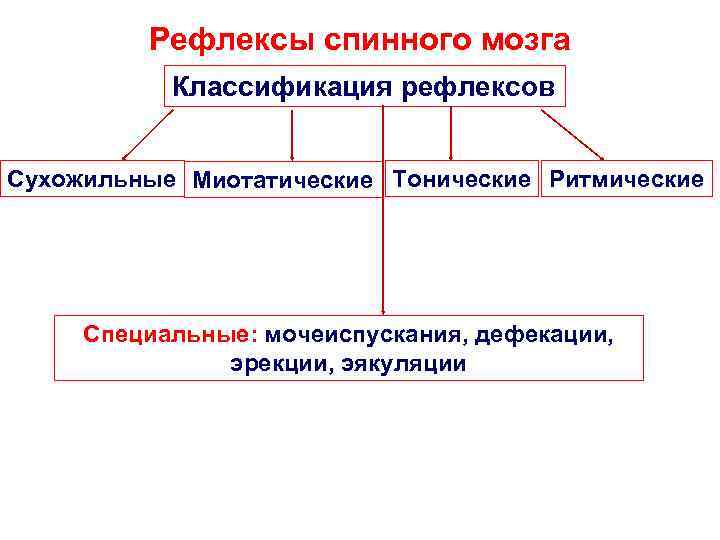 Рефлексы спинного мозга

Классификация рефлексов

Сухожильные

Миотатические

Тонические

Ритмические

Специальные: мочеиспускания, дефекации, эрекции, эякуляции